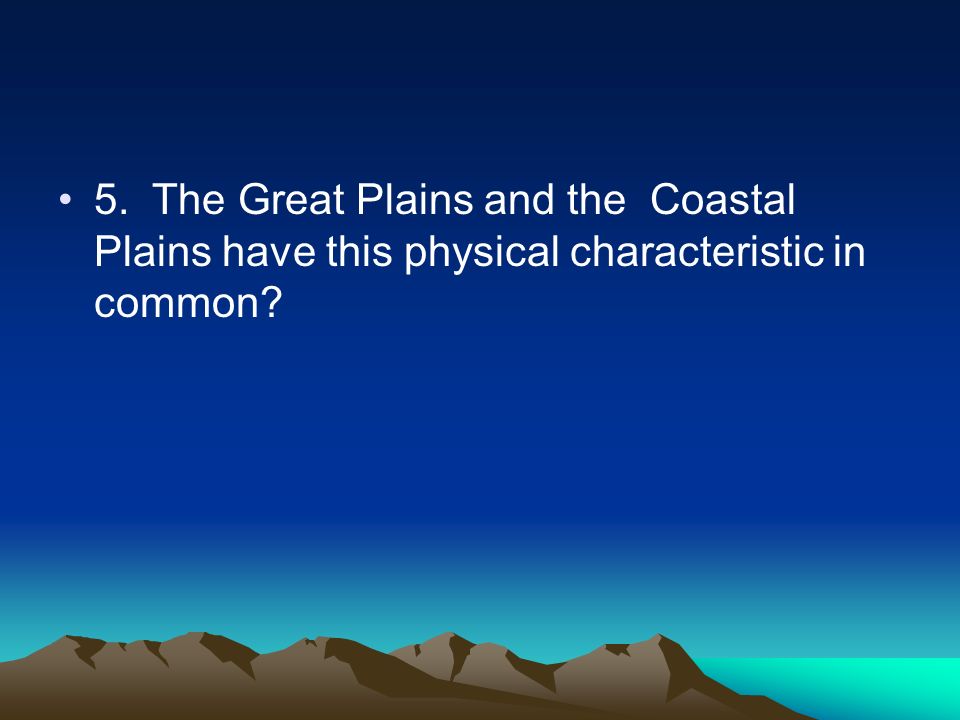 • 5. The Great Plains and the Coastal Plains have this physical characteristic in common?